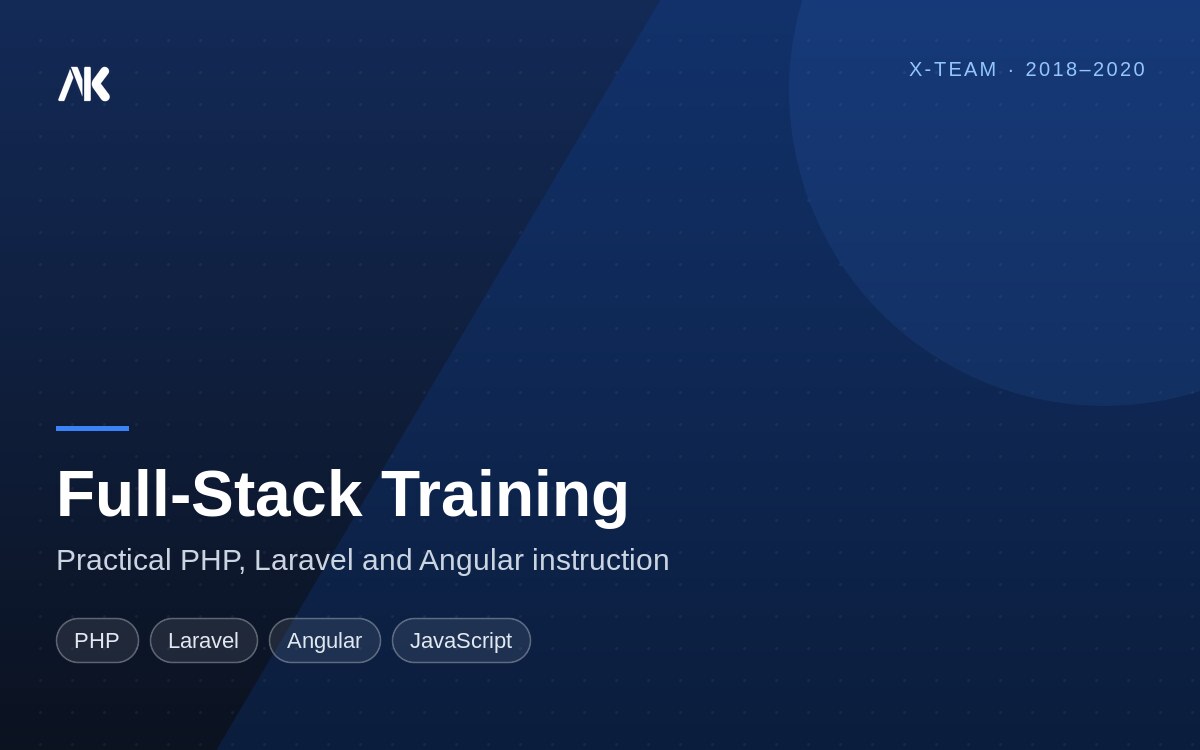 AK

X-TEAM · 2018–2020

Full-Stack Training

Practical PHP, Laravel and Angular instruction

PHP Laravel Angular JavaScript